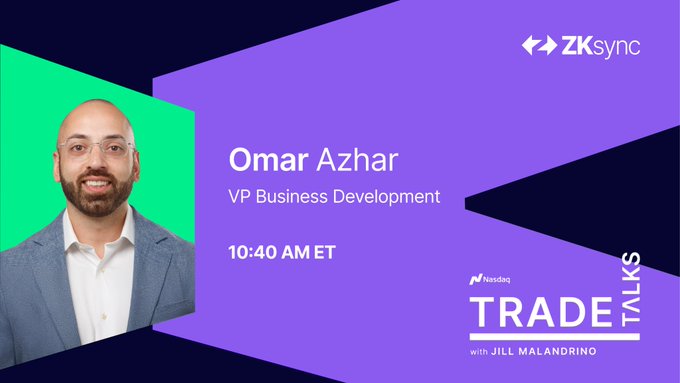 ZKsync

Omar Azhar

VP Business Development

10:40 AM ET

Nasdaq

TRADE TALKS

with JILL MALANDRINO